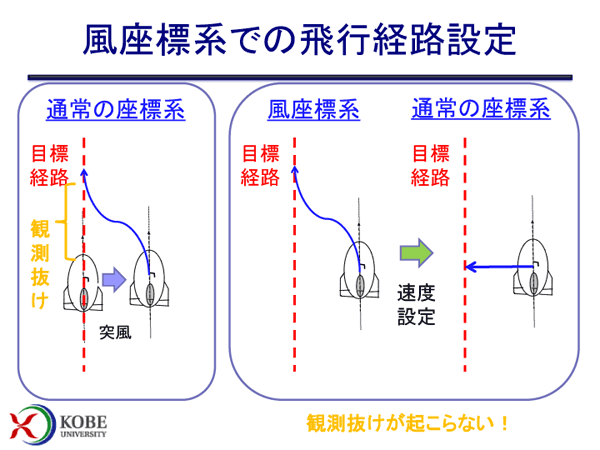 風座標系での飛行経路設定

通常の座標系

目標経路

観測抜け

突風

風座標系

目標経路

速度設定

通常の座標系

目標経路

KOBE UNIVERSITY

観測抜けが起こらない！